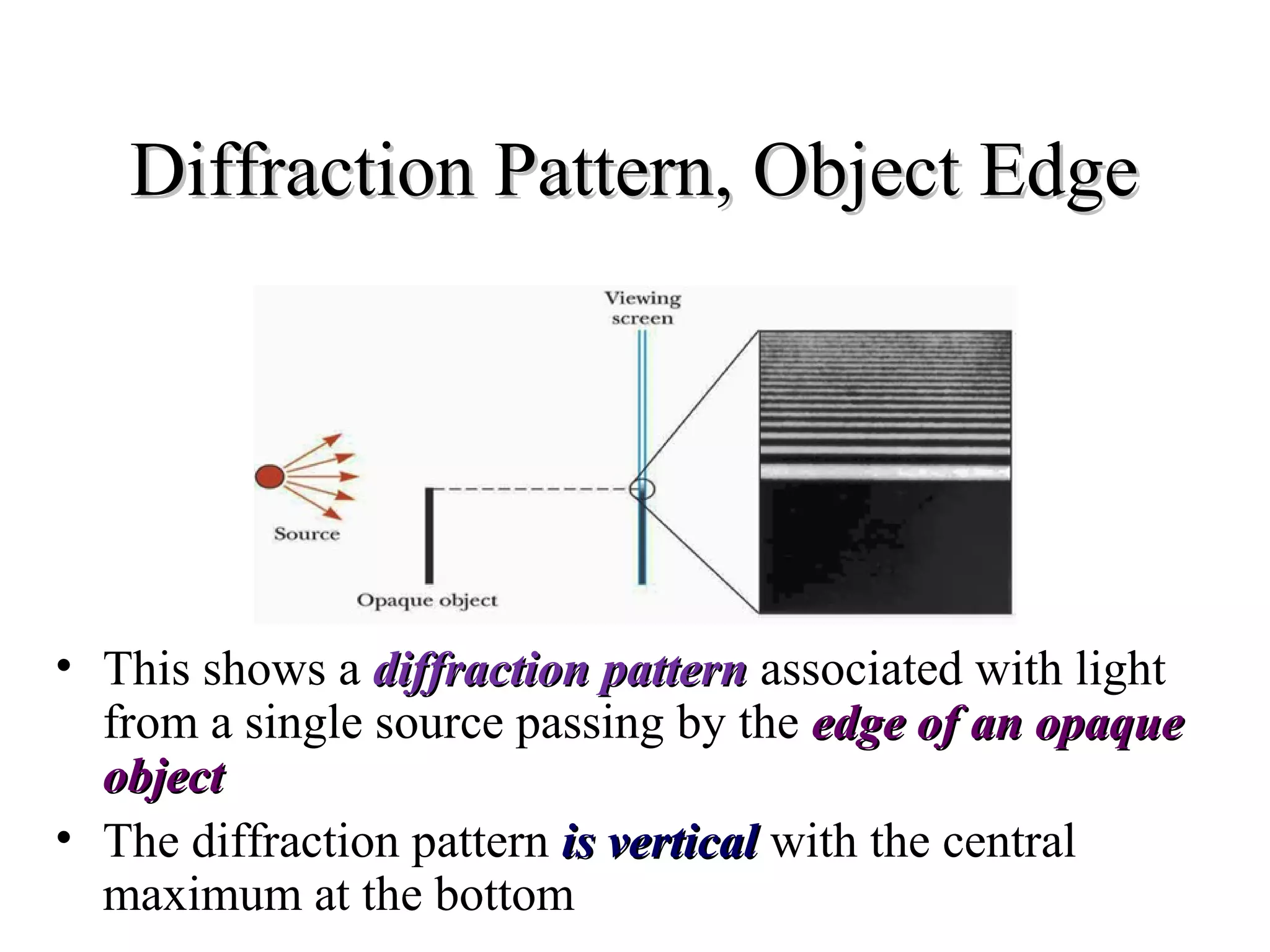 Diffraction Pattern, Object Edge

Viewing screen

Source

Opaque object

• This shows a diffraction pattern associated with light from a single source passing by the edge of an opaque object

• The diffraction pattern is vertical with the central maximum at the bottom